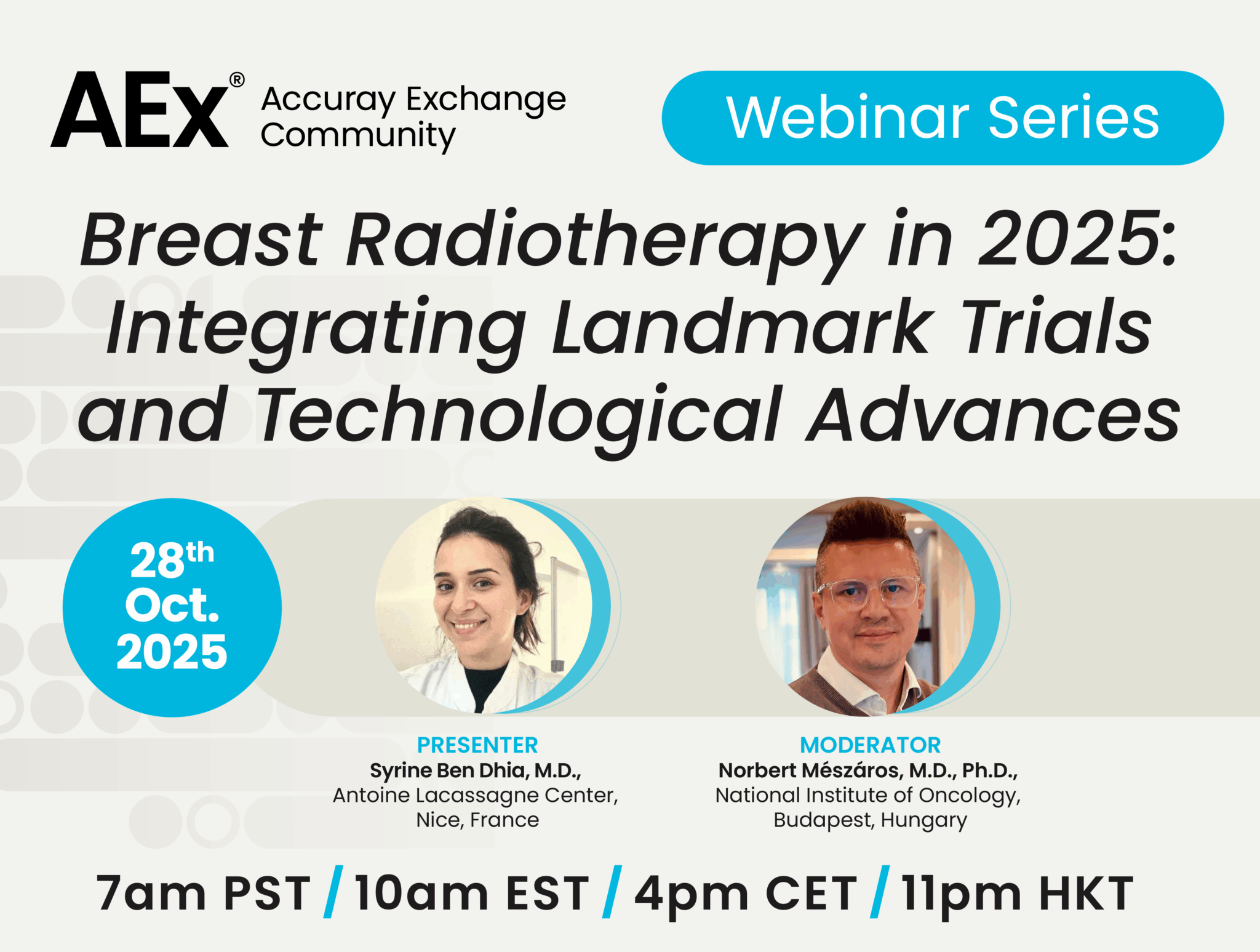 AEx® Accuray Exchange Community

Webinar Series

Breast Radiotherapy in 2025: Integrating Landmark Trials and Technological Advances

28th Oct. 2025

PRESENTER
Syrine Ben Dhia, M.D.,
Antoine Lacassagne Center, Nice, France

MODERATOR
Norbert Mészáros, M.D., Ph.D.,
National Institute of Oncology, Budapest, Hungary

7am PST / 10am EST / 4pm CET / 11pm HKT